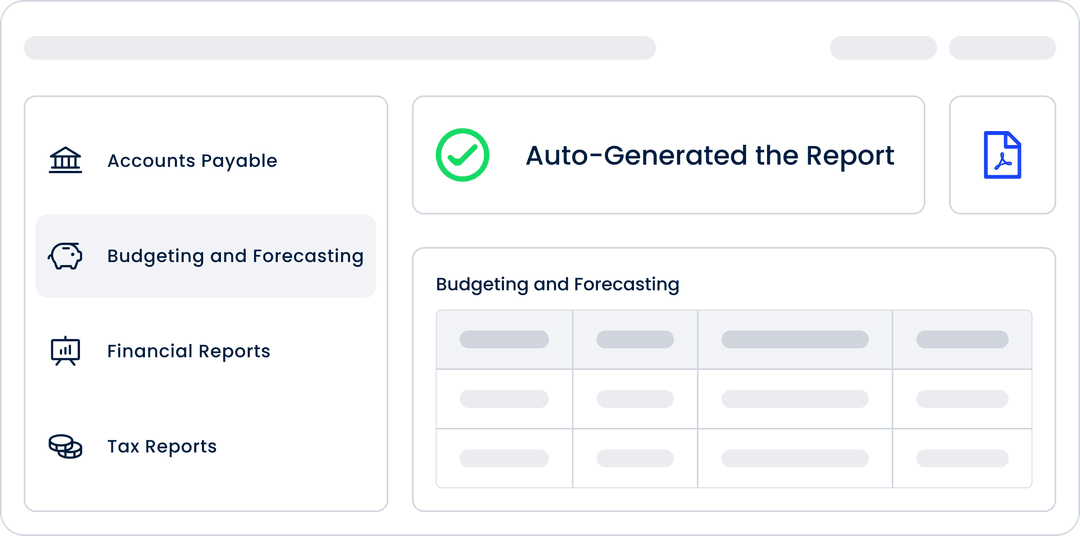 Accounts Payable

Budgeting and Forecasting

Financial Reports

Tax Reports

Auto-Generated the Report

Budgeting and Forecasting